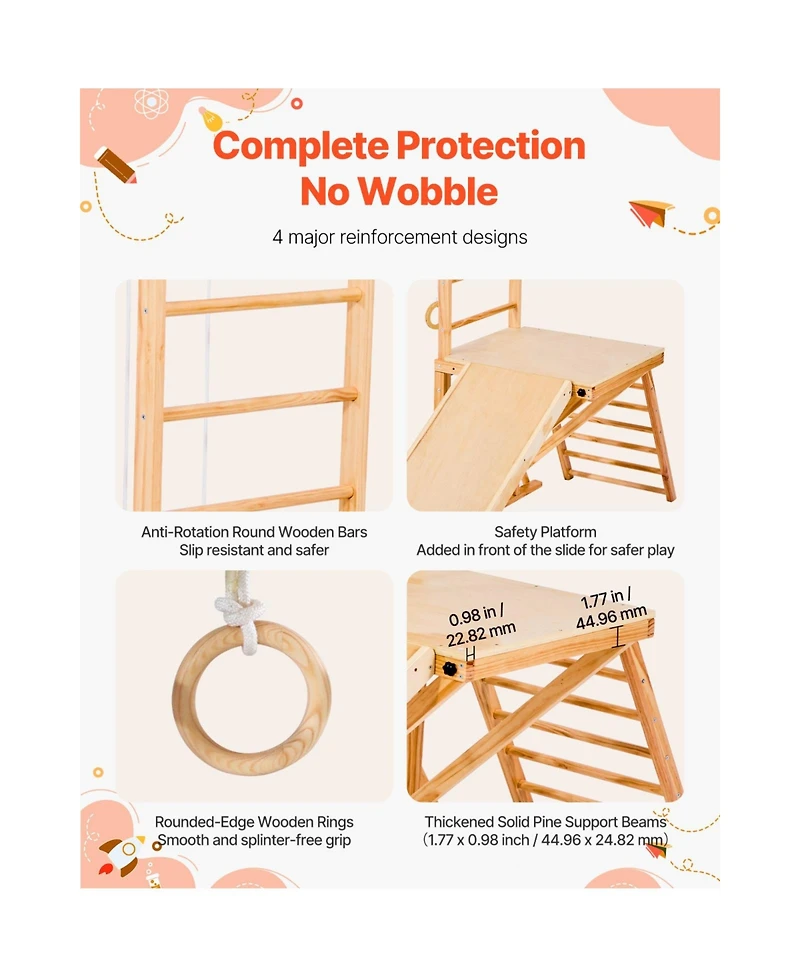 Complete Protection
No Wobble

4 major reinforcement designs

Anti-Rotation Round Wooden Bars
Slip resistant and safer

Safety Platform
Added in front of the slide for safer play

0.98 in / 22.82 mm

1.77 in / 44.96 mm

Rounded-Edge Wooden Rings
Smooth and splinter-free grip

Thickened Solid Pine Support Beams
(1.77 x 0.98 inch / 44.96 x 24.82 mm)